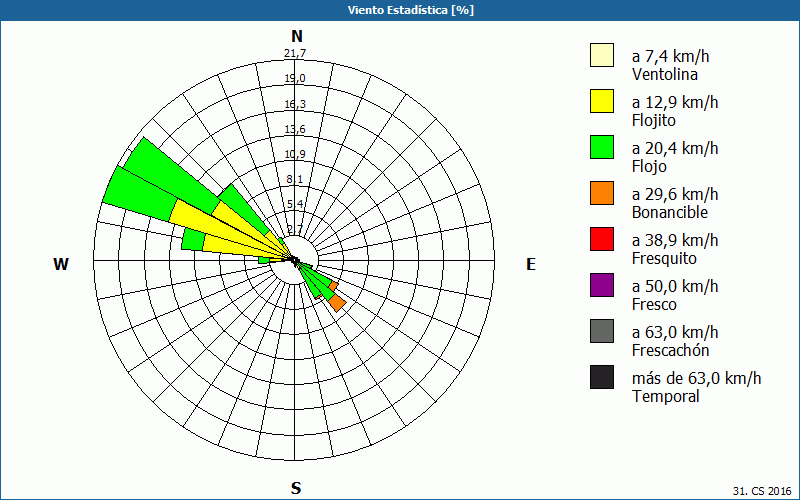 Viento Estadística [%]

N

21,7
19,0
16,3
13,6
10,9
8,1
5,4
2,7

W

E

S

a 7,4 km/h
Ventolina

a 12,9 km/h
Flojito

a 20,4 km/h
Flojo

a 29,6 km/h
Bonancible

a 38,9 km/h
Fresquito

a 50,0 km/h
Fresco

a 63,0 km/h
Frescachón

más de 63,0 km/h
Temporal

31. CS 2016